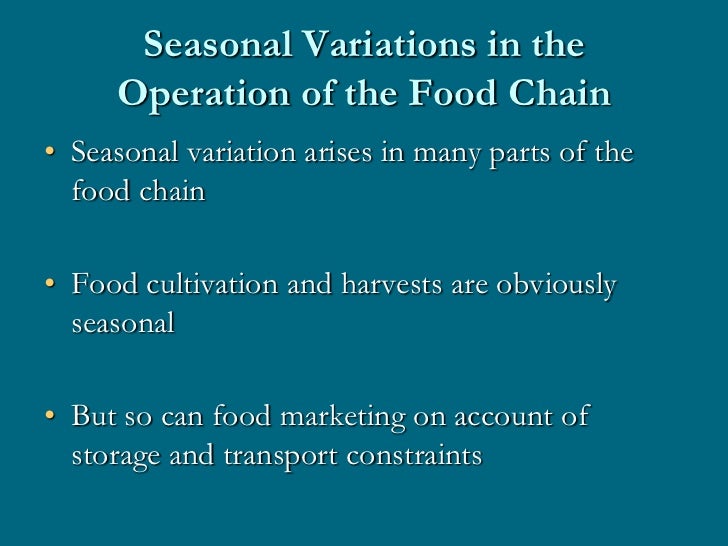 Seasonal Variations in the Operation of the Food Chain

• Seasonal variation arises in many parts of the food chain

• Food cultivation and harvests are obviously seasonal

• But so can food marketing on account of storage and transport constraints